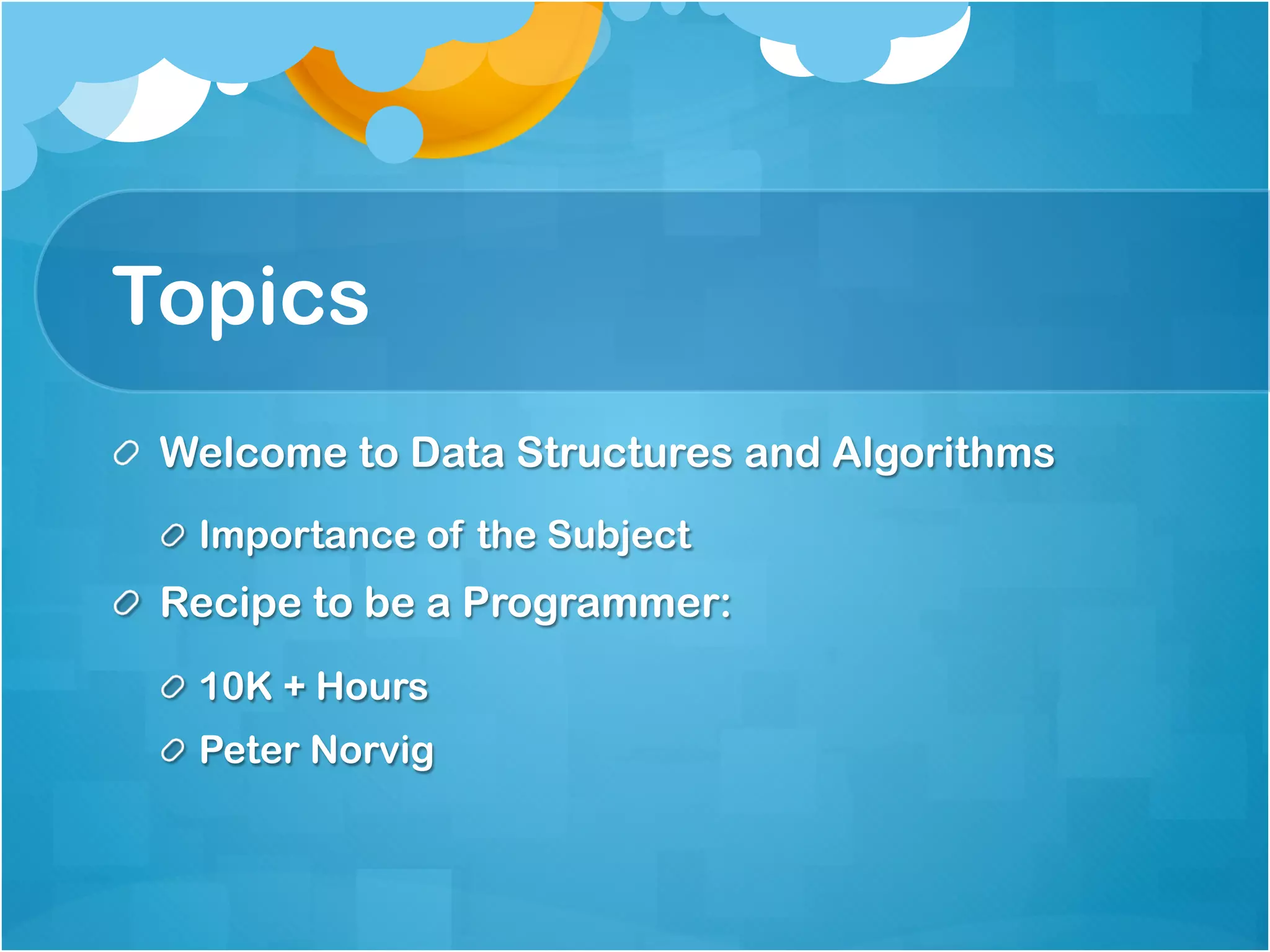 Topics

Welcome to Data Structures and Algorithms

Importance of the Subject

Recipe to be a Programmer:

10K + Hours

Peter Norvig